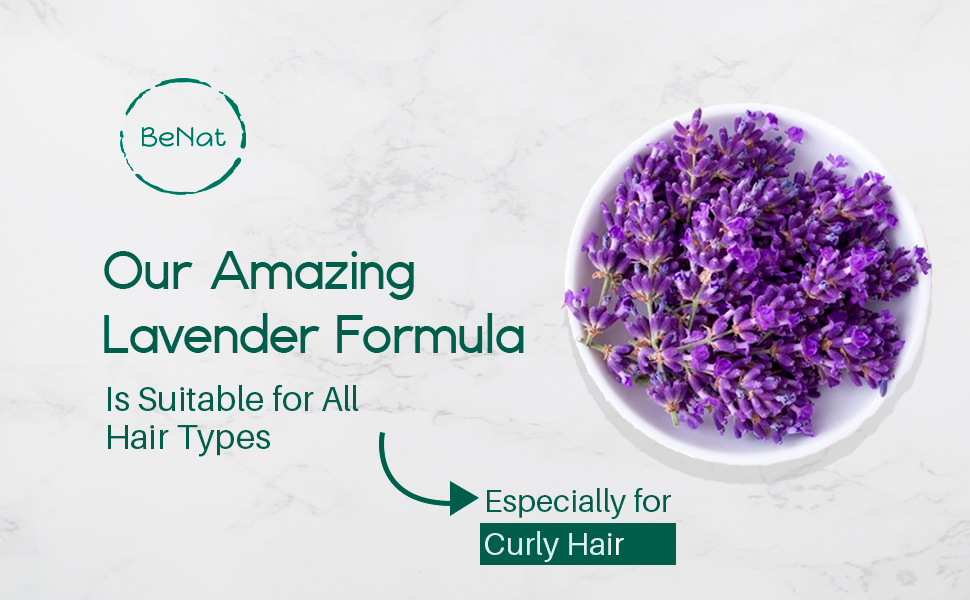 BeNat

Our Amazing Lavender Formula

Is Suitable for All Hair Types

Especially for

Curly Hair